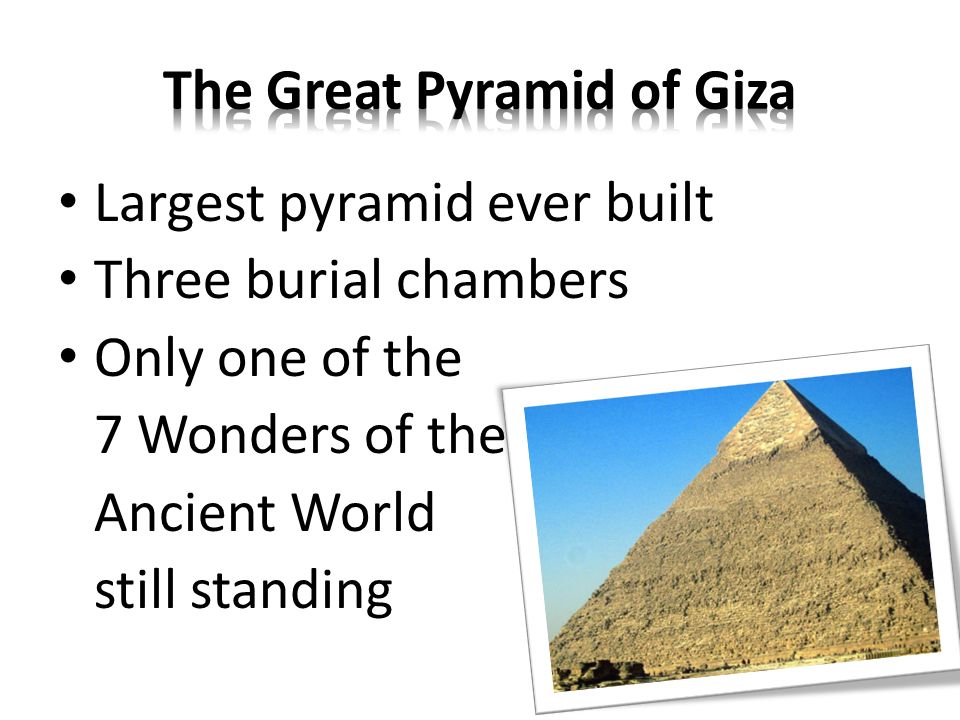 The Great Pyramid of Giza

• Largest pyramid ever built
• Three burial chambers
• Only one of the 7 Wonders of the Ancient World still standing